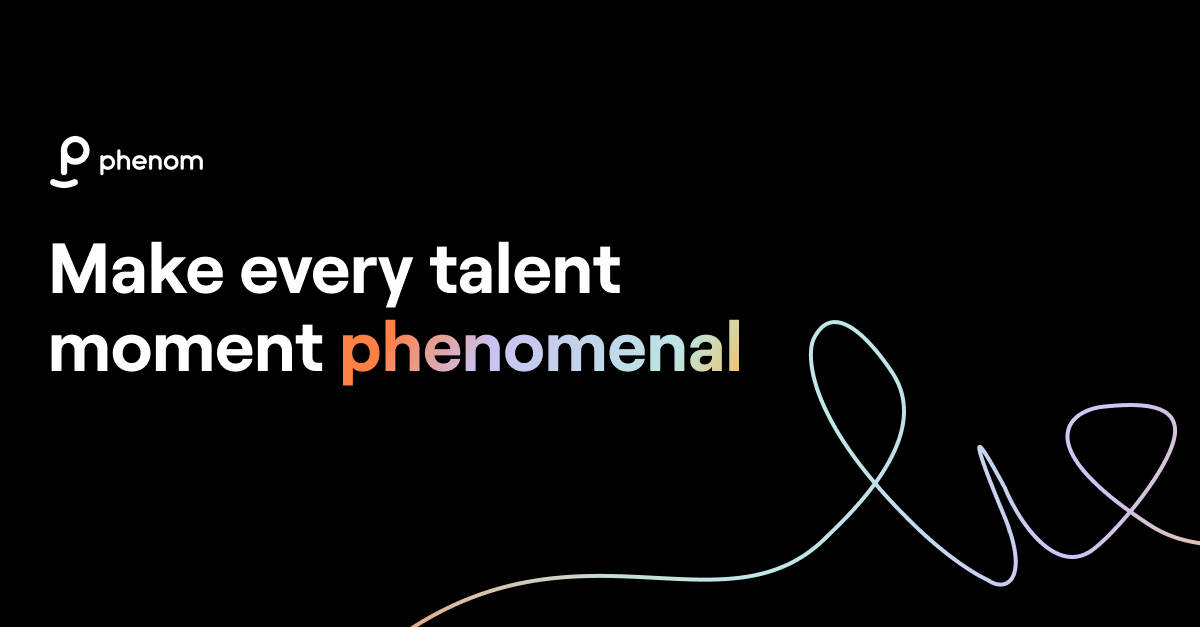 phenom

Make every talent moment phenomenal